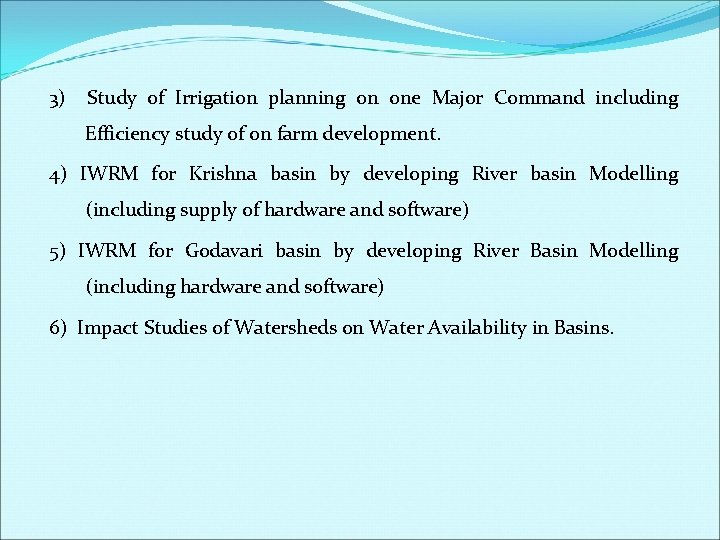 3) Study of Irrigation planning on one Major Command including Efficiency study of on farm development.

4) IWRM for Krishna basin by developing River basin Modelling (including supply of hardware and software)

5) IWRM for Godavari basin by developing River Basin Modelling (including hardware and software)

6) Impact Studies of Watersheds on Water Availability in Basins.